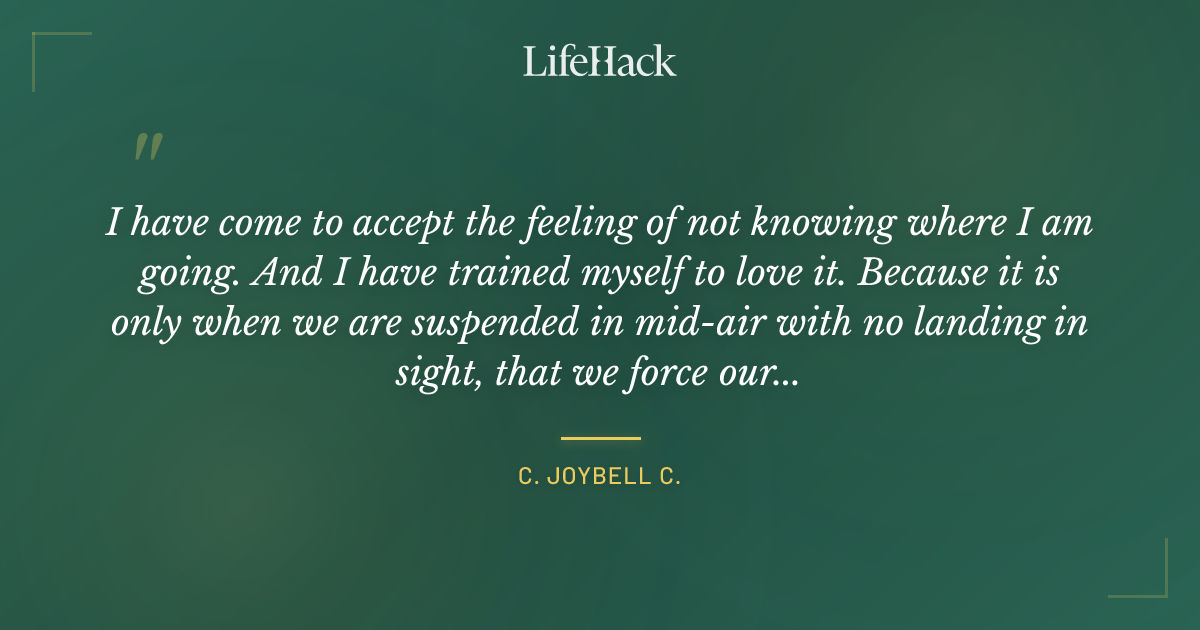 LifeHack

"

I have come to accept the feeling of not knowing where I am going. And I have trained myself to love it. Because it is only when we are suspended in mid-air with no landing in sight, that we force our...

C. JOYBELL C.